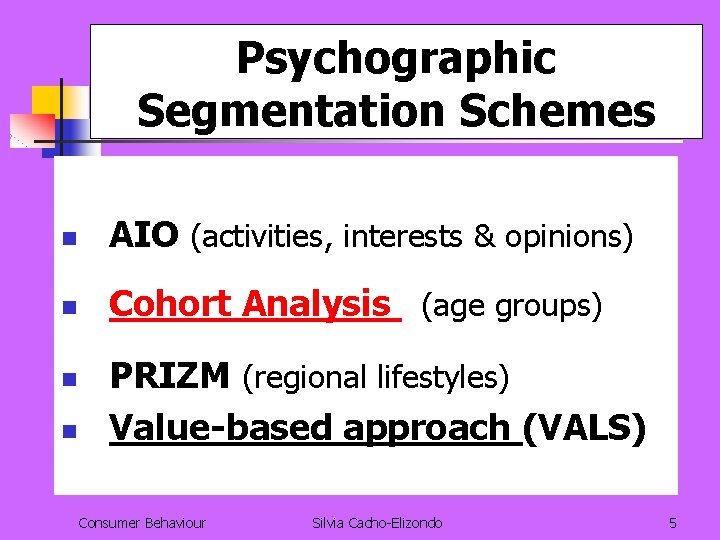 Psychographic Segmentation Schemes

- AIO (activities, interests & opinions)
- Cohort Analysis (age groups)
- PRIZM (regional lifestyles)
- Value-based approach (VALS)

Consumer Behaviour Silvia Cacho-Elizondo 5